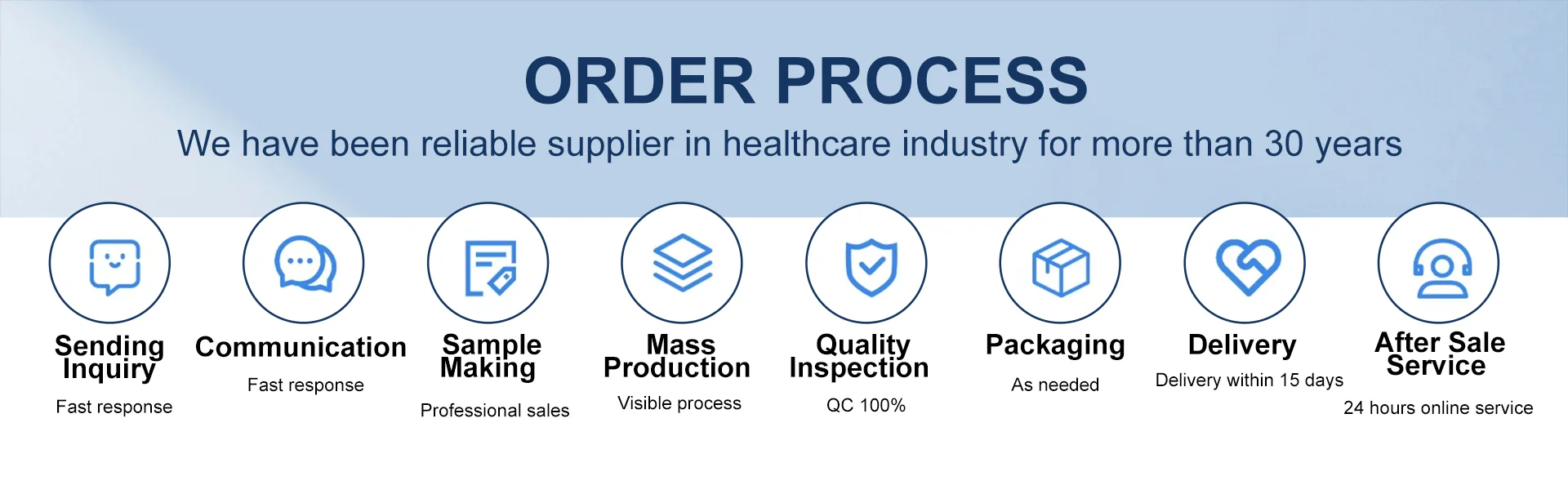 ORDER PROCESS

We have been reliable supplier in healthcare industry for more than 30 years

Sending Inquiry

Fast response

Communication

Fast response

Sample Making

Professional sales

Mass Production

Visible process

Quality Inspection

QC 100%

Packaging

As needed

Delivery

Delivery within 15 days

After Sale Service

24 hours online service